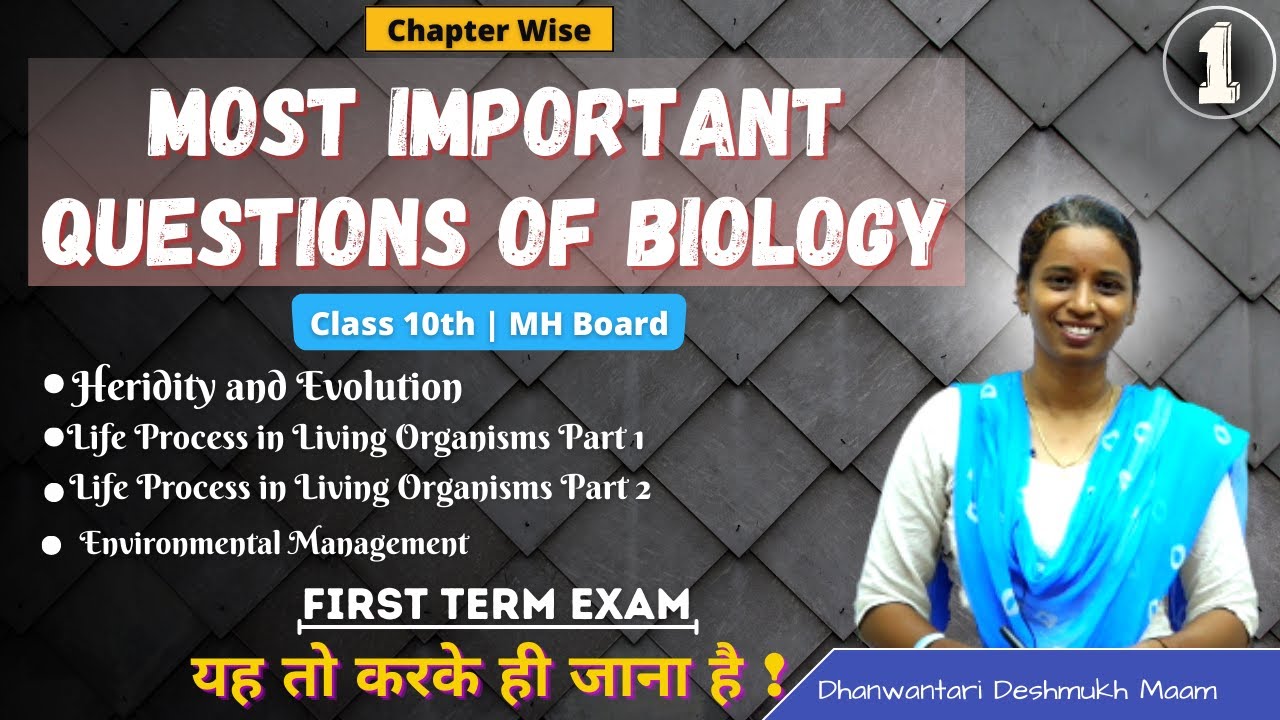 Chapter Wise

1

MOST IMPORTANT QUESTIONS OF BIOLOGY

Class 10th | MH Board

• Heridity and Evolution
• Life Process in Living Organisms Part 1
• Life Process in Living Organisms Part 2
• Environmental Management

FIRST TERM EXAM

यह तो करके ही जाना है !

Dhanwantari Deshmukh Maam